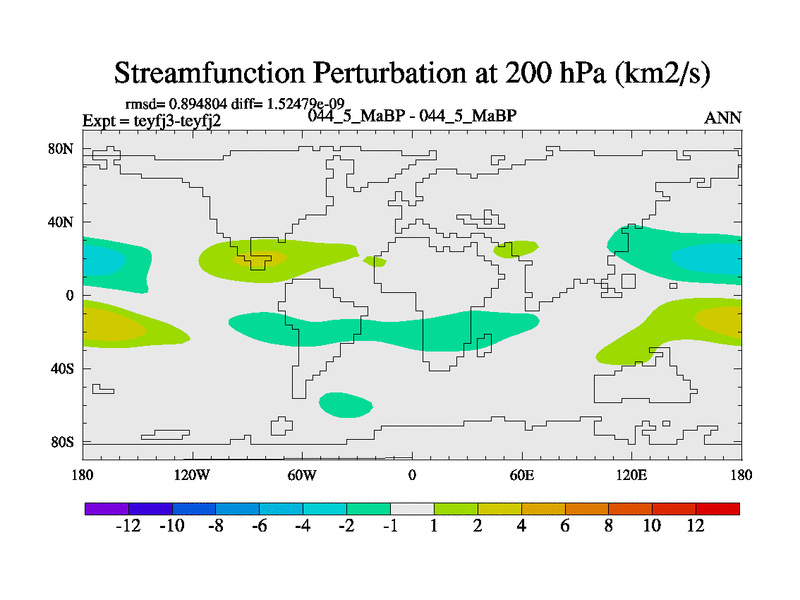 Streamfunction Perturbation at 200 hPa (km2/s)

rmsd= 0.894804 diff= 1.52479e-09
Expt = teyfj3-teyfj2
044_5_MaBP - 044_5_MaBP
ANN

80N
40N
0
40S
80S

180
120W
60W
0
60E
120E
180

-12 -10 -8 -6 -4 -2 -1 1 2 4 6 8 10 12